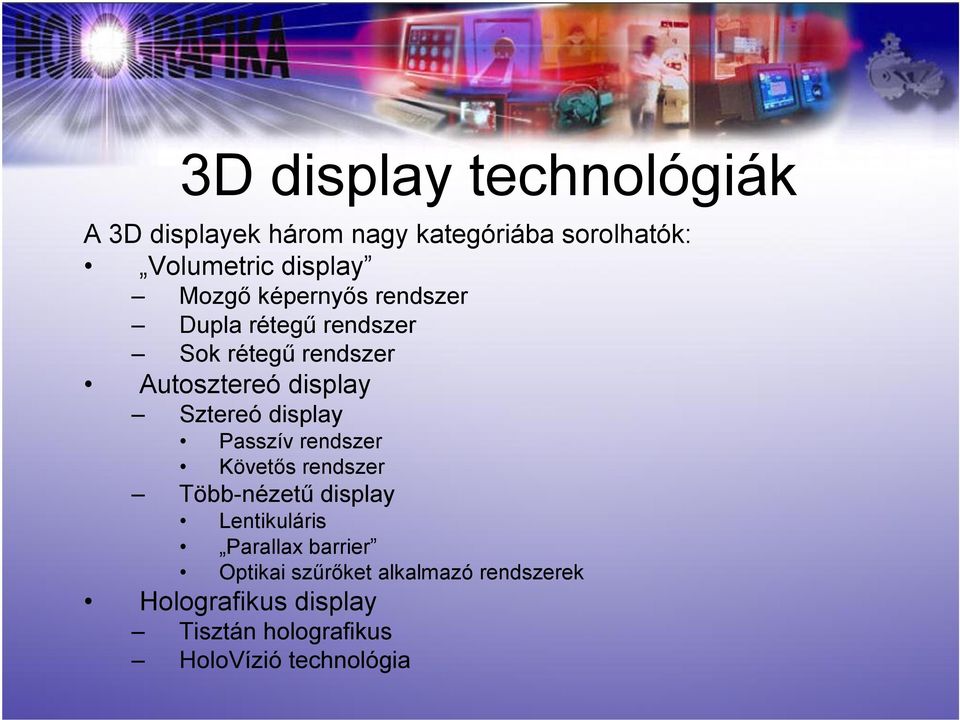 HOLOGRAFIKA

3D display technológiák

A 3D displayek három nagy kategóriába sorolhatók:

• „Volumetric display”
– Mozgő képernyős rendszer
– Dupla rétegű rendszer
– Sok rétegű rendszer
• Autosztereó display
– Sztereó display
• Passzív rendszer
• Követős rendszer
– Több-nézetű display
• Lentikuláris
• „Parallax barrier”
• Optikai szűrőket alkalmazó rendszerek
• Holografikus display
– Tisztán holografikus
– HoloVízió technológia